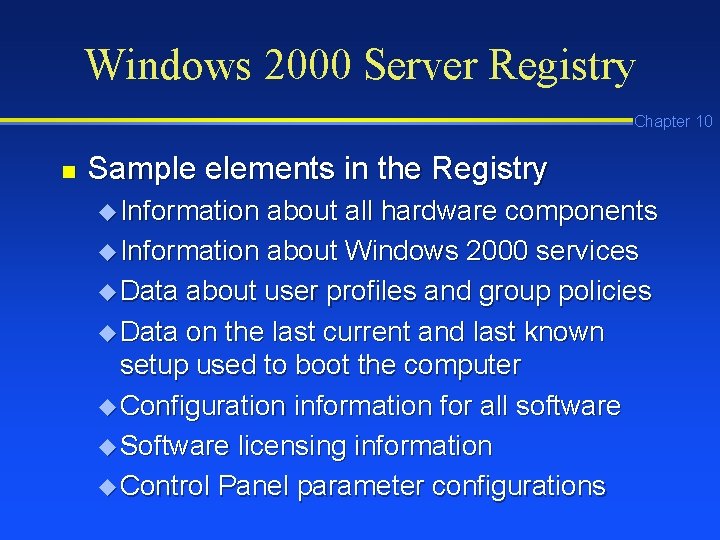 Windows 2000 Server Registry

Chapter 10

Sample elements in the Registry

Information about all hardware components

Information about Windows 2000 services

Data about user profiles and group policies

Data on the last current and last known setup used to boot the computer

Configuration information for all software

Software licensing information

Control Panel parameter configurations